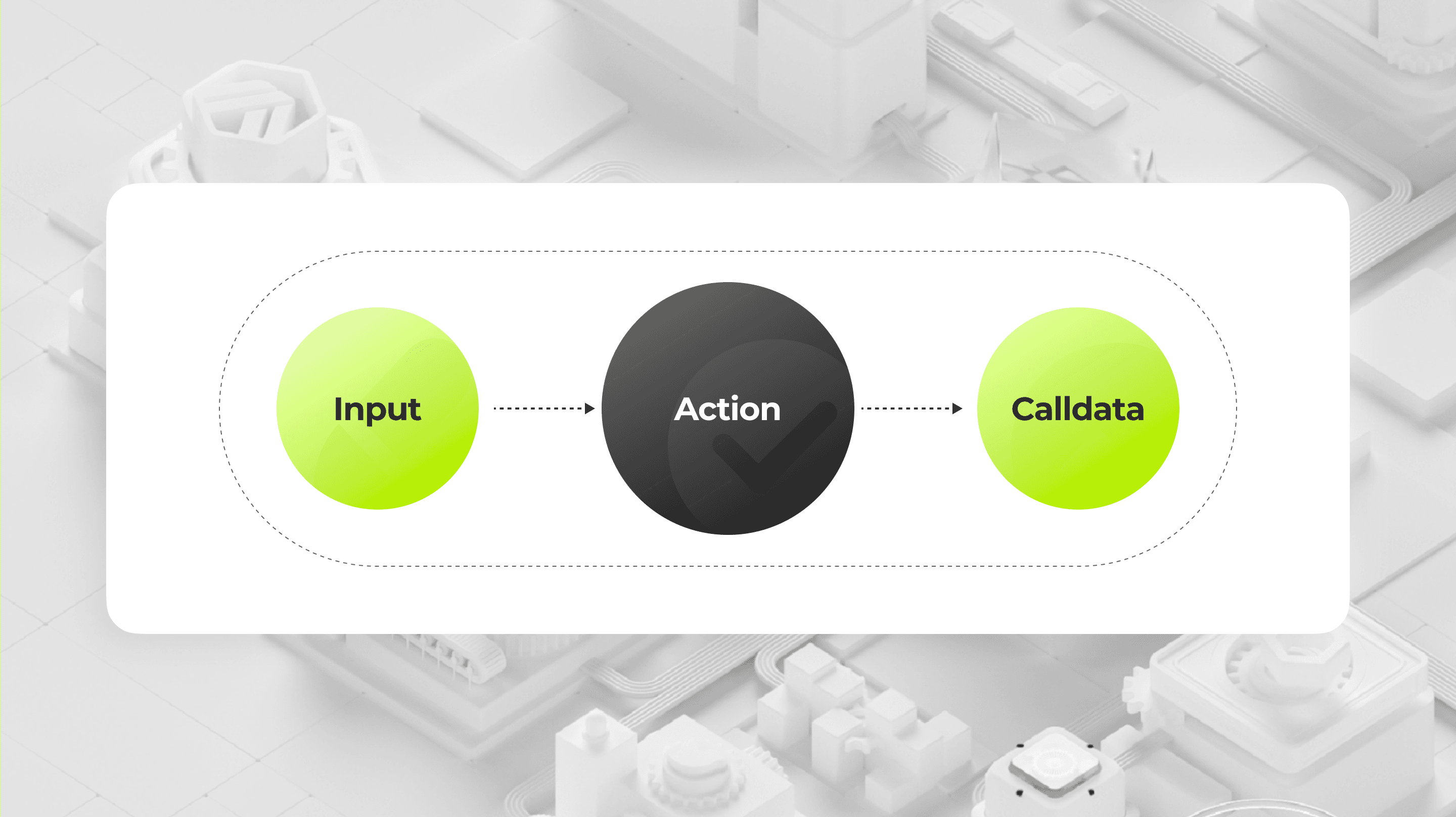 Input

Action

Calldata